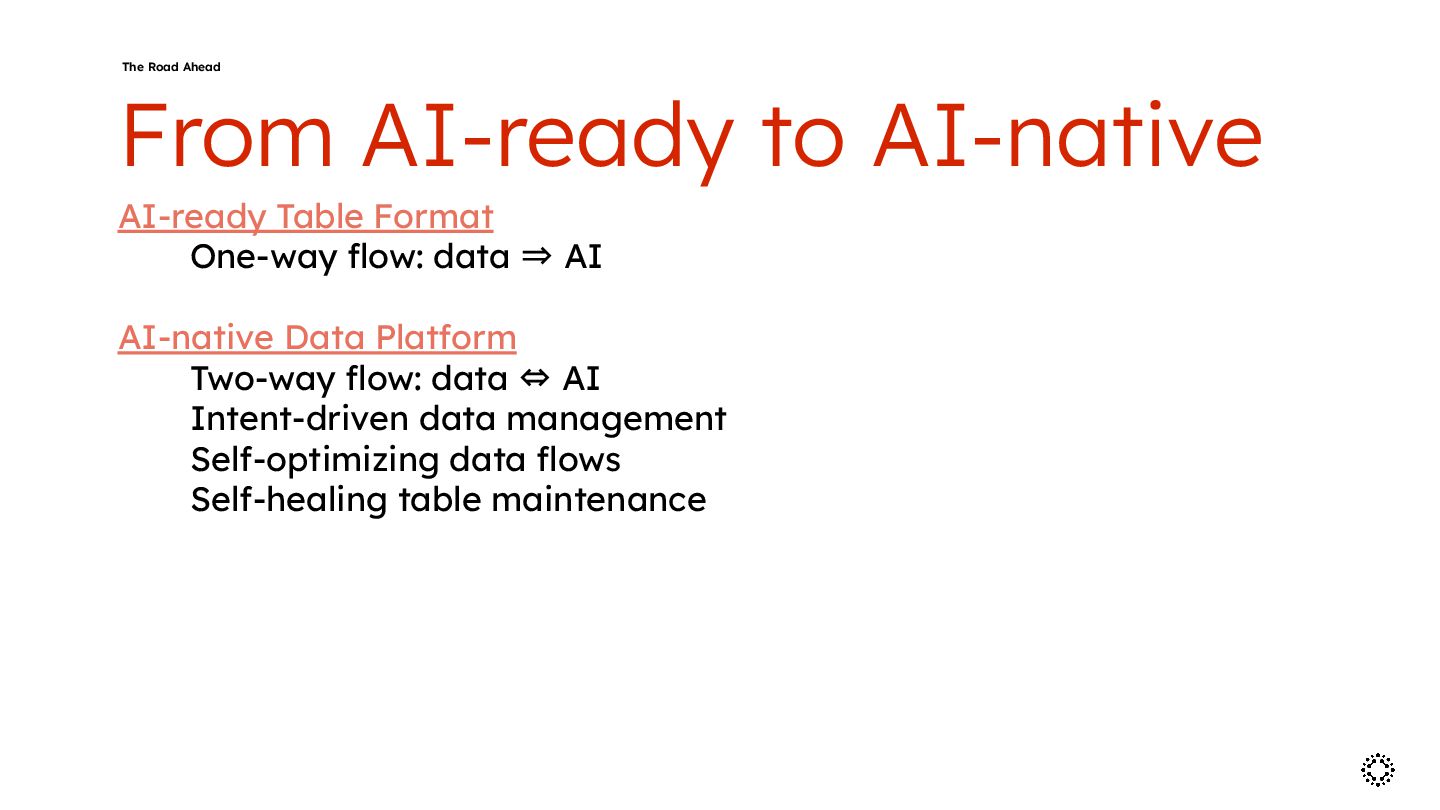 The Road Ahead

From AI-ready to AI-native

AI-ready Table Format

One-way flow: data ⇒ AI

AI-native Data Platform

Two-way flow: data ⇔ AI
Intent-driven data management
Self-optimizing data flows
Self-healing table maintenance